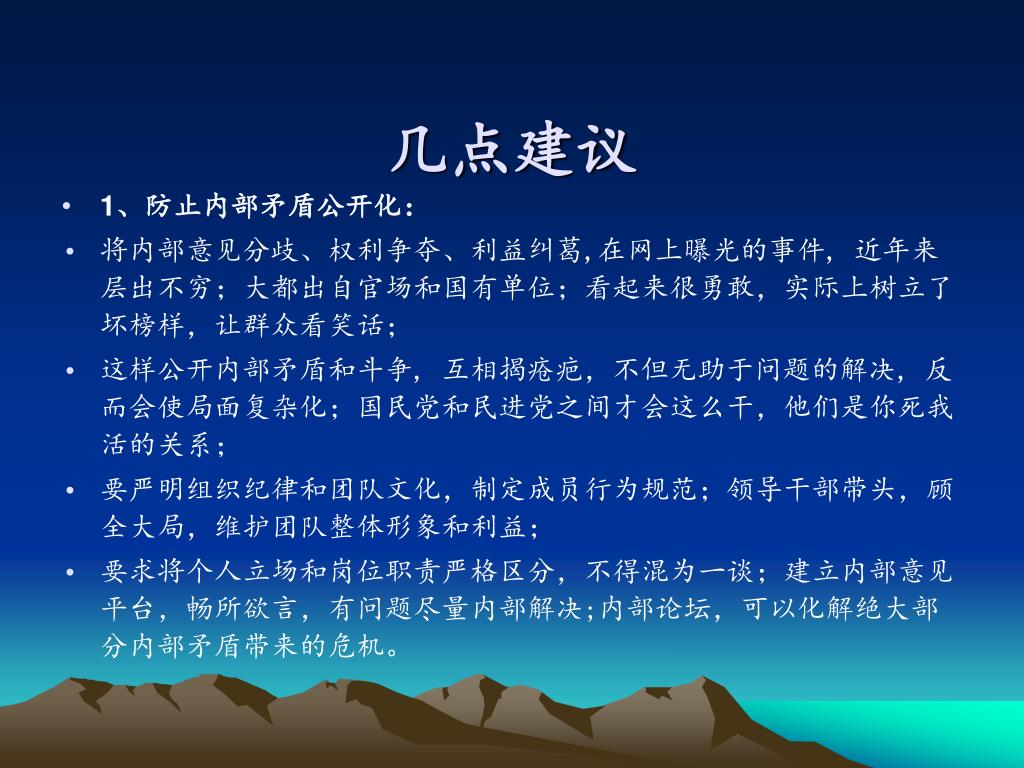 几点建议

• 1、防止内部矛盾公开化：
• 将内部意见分歧、权利争夺、利益纠葛,在网上曝光的事件，近年来层出不穷；大都出自官场和国有单位；看起来很勇敢，实际上树立了坏榜样，让群众看笑话；
• 这样公开内部矛盾和斗争，互相揭疮疤，不但无助于问题的解决，反而会使局面复杂化；国民党和民进党之间才会这么干，他们是你死我活的关系；
• 要严明组织纪律和团队文化，制定成员行为规范；领导干部带头，顾全大局，维护团队整体形象和利益；
• 要求将个人立场和岗位职责严格区分，不得混为一谈；建立内部意见平台，畅所欲言，有问题尽量内部解决;内部论坛，可以化解绝大部分内部矛盾带来的危机。